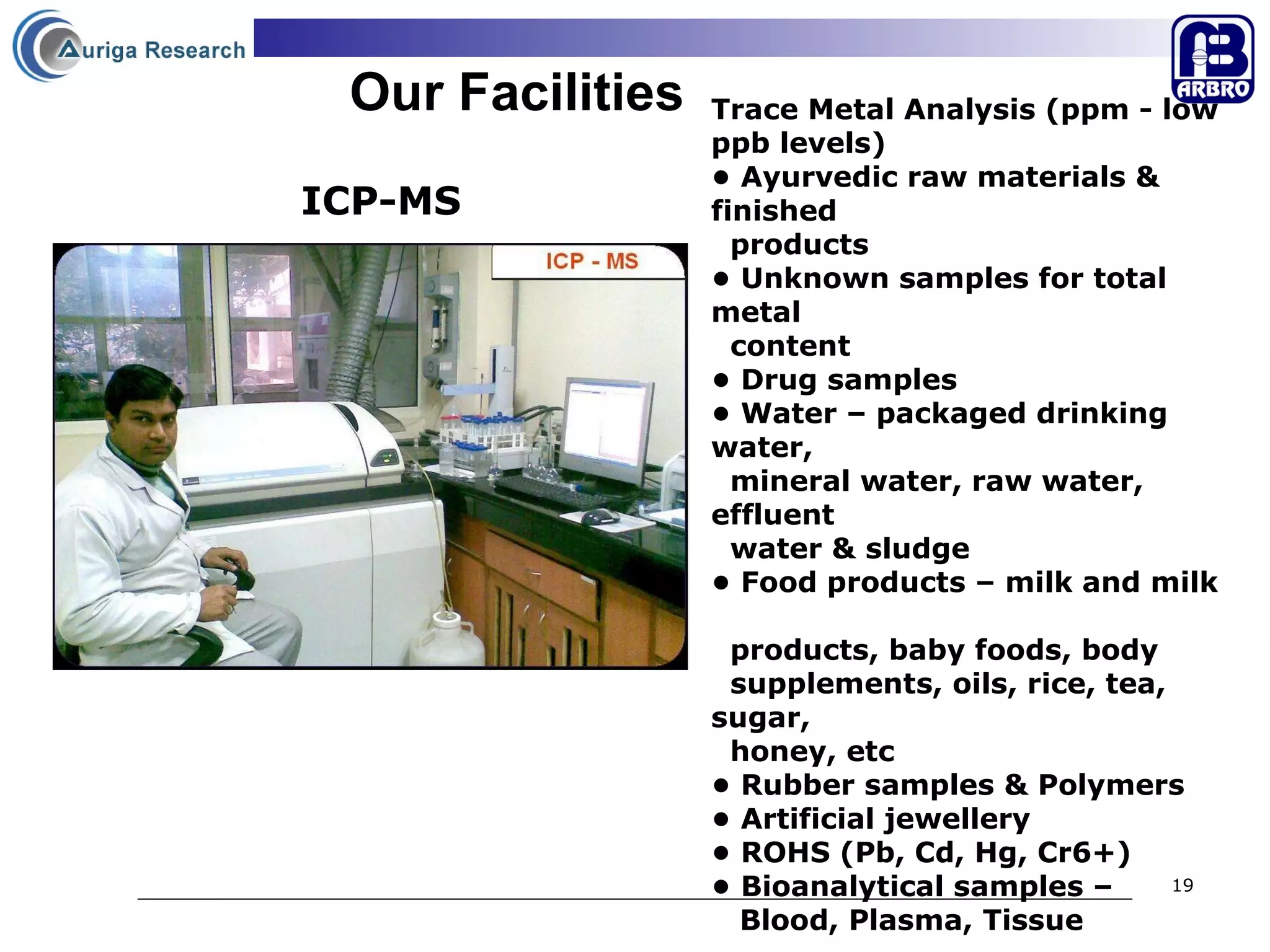 Auriga Research

ARBRO

Our Facilities

ICP-MS

ICP - MS

Trace Metal Analysis (ppm - low ppb levels)
• Ayurvedic raw materials & finished products
• Unknown samples for total metal content
• Drug samples
• Water – packaged drinking water, mineral water, raw water, effluent water & sludge
• Food products – milk and milk products, baby foods, body supplements, oils, rice, tea, sugar, honey, etc
• Rubber samples & Polymers
• Artificial jewellery
• ROHS (Pb, Cd, Hg, Cr6+)
• Bioanalytical samples – Blood, Plasma, Tissue

19